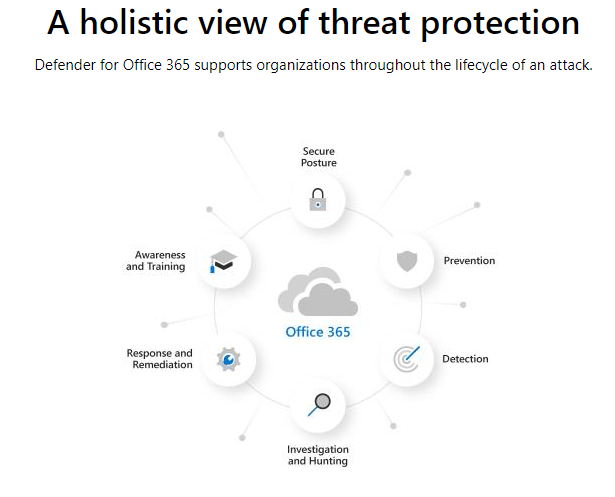 A holistic view of threat protection

Defender for Office 365 supports organizations throughout the lifecycle of an attack.

Secure Posture

Prevention

Detection

Investigation and Hunting

Response and Remediation

Awareness and Training

Office 365